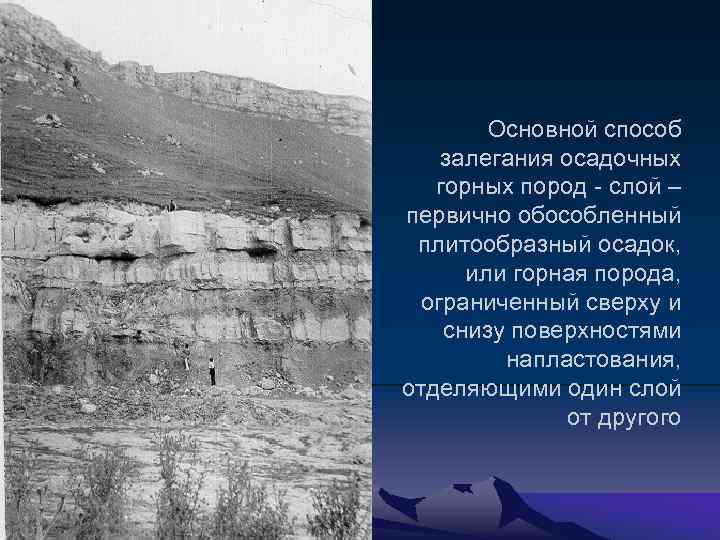 Основной способ залегания осадочных горных пород - слой – первично обособленный плитообразный осадок, или горная порода, ограниченный сверху и снизу поверхностями напластования, отделяющими один слой от другого